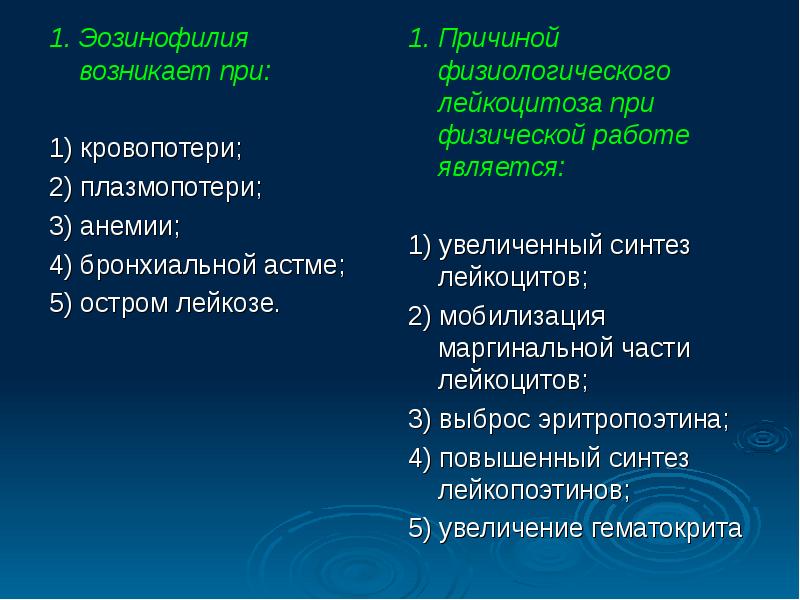 1. Эозинофилия возникает при:

1) кровопотери;
2) плазмопотери;
3) анемии;
4) бронхиальной астме;
5) остром лейкозе.

1. Причиной физиологического лейкоцитоза при физической работе является:

1) увеличенный синтез лейкоцитов;
2) мобилизация маргинальной части лейкоцитов;
3) выброс эритропоэтина;
4) повышенный синтез лейкопоэтинов;
5) увеличение гематокрита